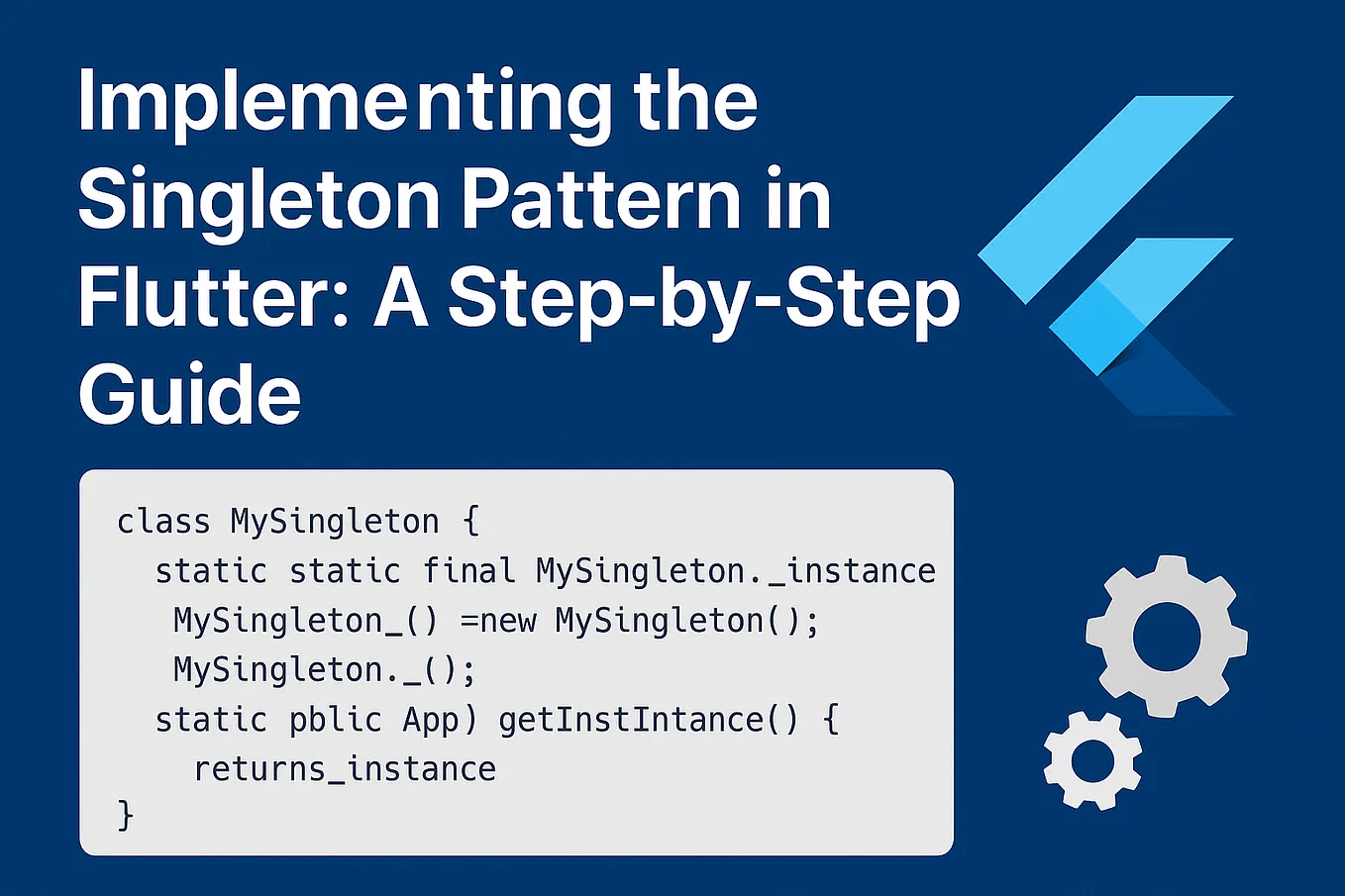 Implementing the Singleton Pattern in Flutter: A Step-by-Step Guide

class MySingleton {
  static static final MySingleton._instance
   MySingleton_() =new MySingleton();
   MySingleton._();
  static pblic App) getInstIntance() {
    returns_instance
}